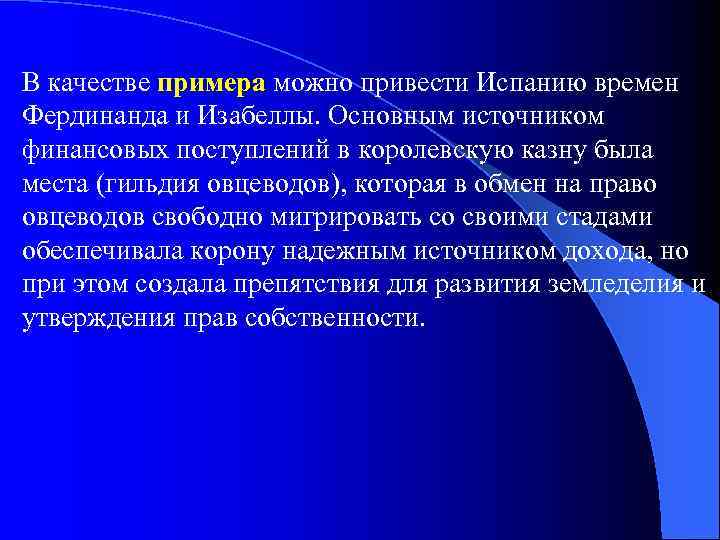 В качестве примера можно привести Испанию времен Фердинанда и Изабеллы. Основным источником финансовых поступлений в королевскую казну была места (гильдия овцеводов), которая в обмен на право овцеводов свободно мигрировать со своими стадами обеспечивала корону надежным источником дохода, но при этом создала препятствия для развития земледелия и утверждения прав собственности.